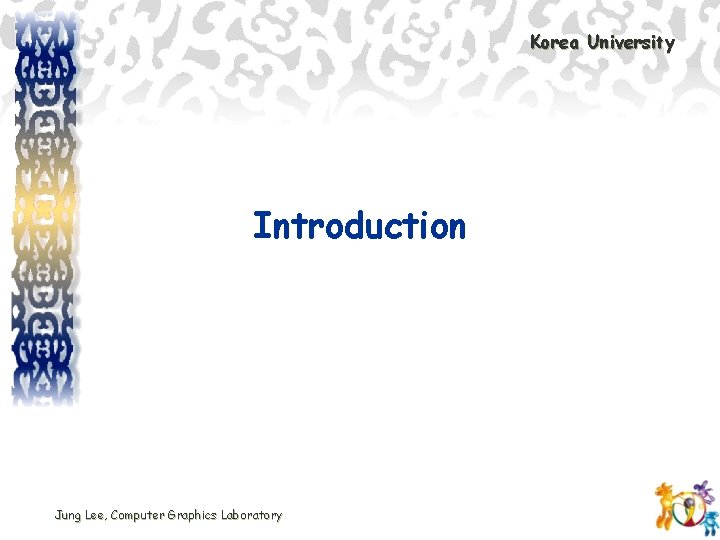 Korea University

Introduction

Jung Lee, Computer Graphics Laboratory